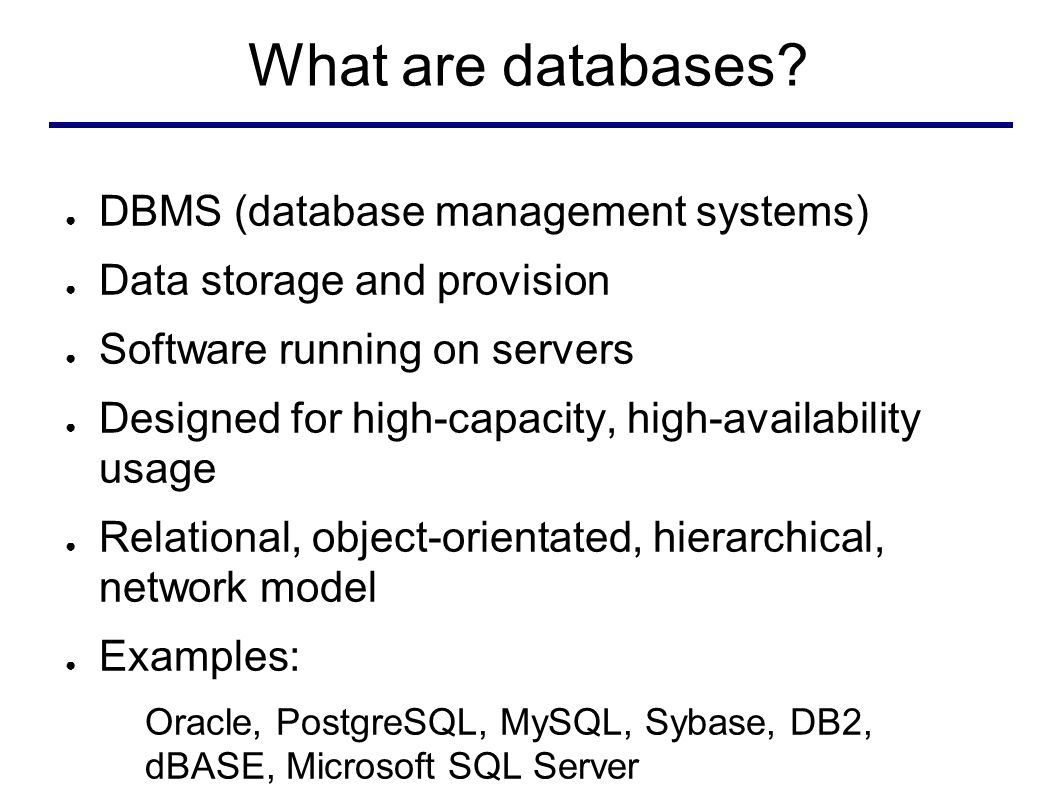 What are databases?

● DBMS (database management systems)

● Data storage and provision

● Software running on servers

● Designed for high-capacity, high-availability usage

● Relational, object-orientated, hierarchical, network model

● Examples:

Oracle, PostgreSQL, MySQL, Sybase, DB2, dBASE, Microsoft SQL Server